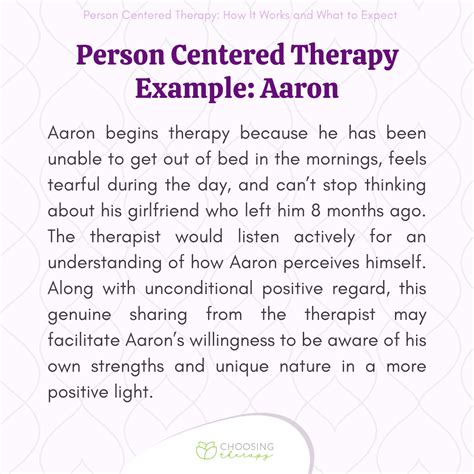 Person Centered Therapy: How It Works and What to Expect

Person Centered Therapy Example: Aaron

Aaron begins therapy because he has been unable to get out of bed in the mornings, feels tearful during the day, and can't stop thinking about his girlfriend who left him 8 months ago. The therapist would listen actively for an understanding of how Aaron perceives himself. Along with unconditional positive regard, this genuine sharing from the therapist may facilitate Aaron's willingness to be aware of his own strengths and unique nature in a more positive light.

CHOOSING therapy